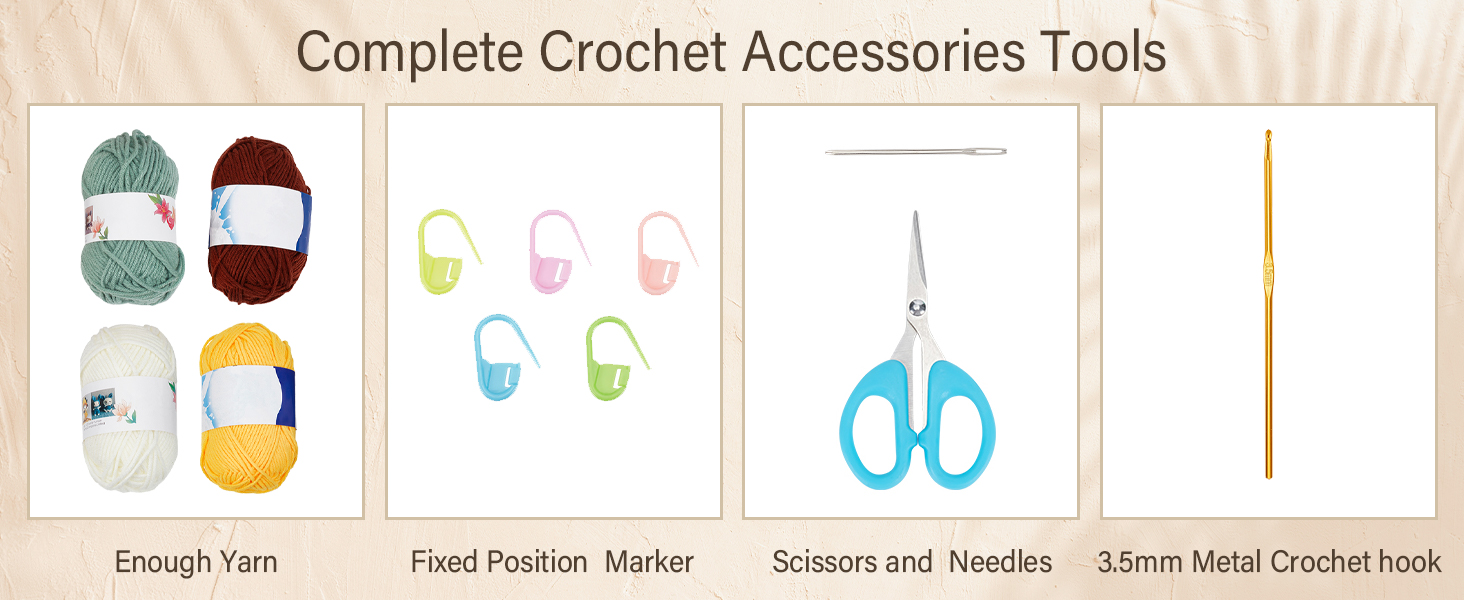 Complete Crochet Accessories Tools

Enough Yarn

Fixed Position Marker

Scissors and Needles

3.5mm Metal Crochet hook